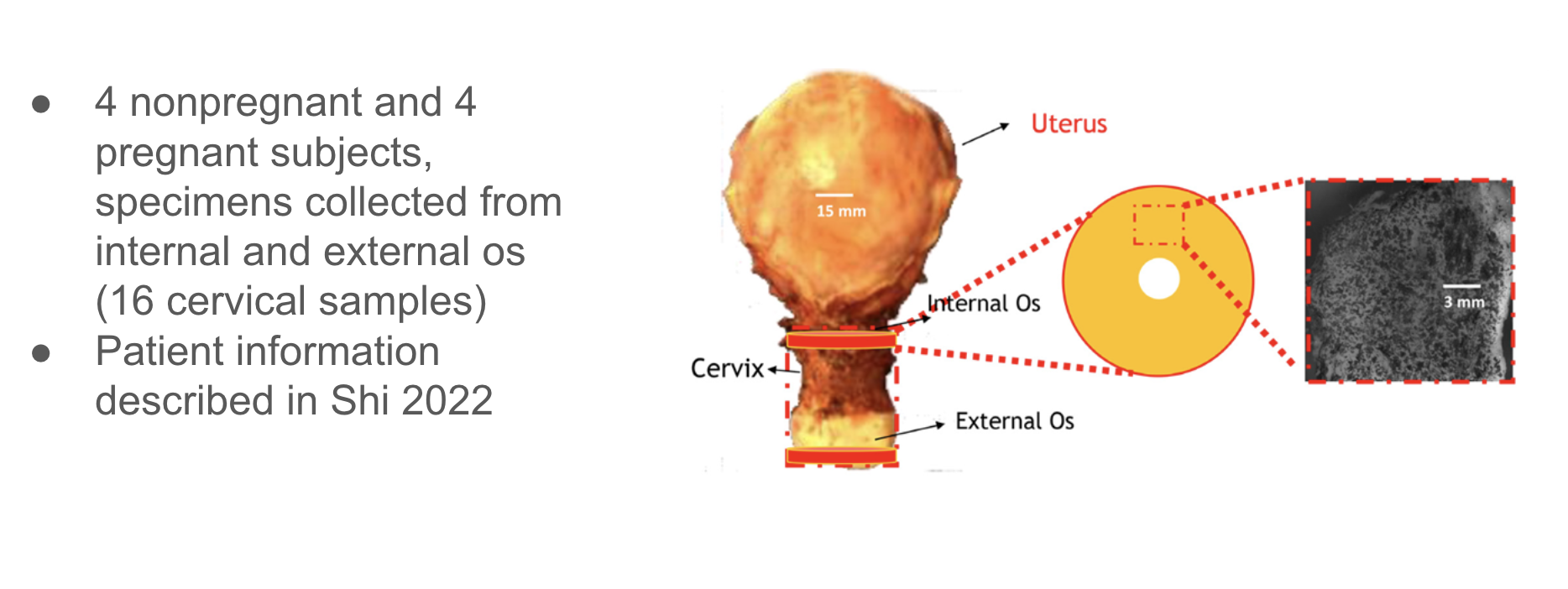 ● 4 nonpregnant and 4 pregnant subjects, specimens collected from internal and external os (16 cervical samples)
● Patient information described in Shi 2022

Uterus

15 mm

Internal Os

Cervix

External Os

3 mm